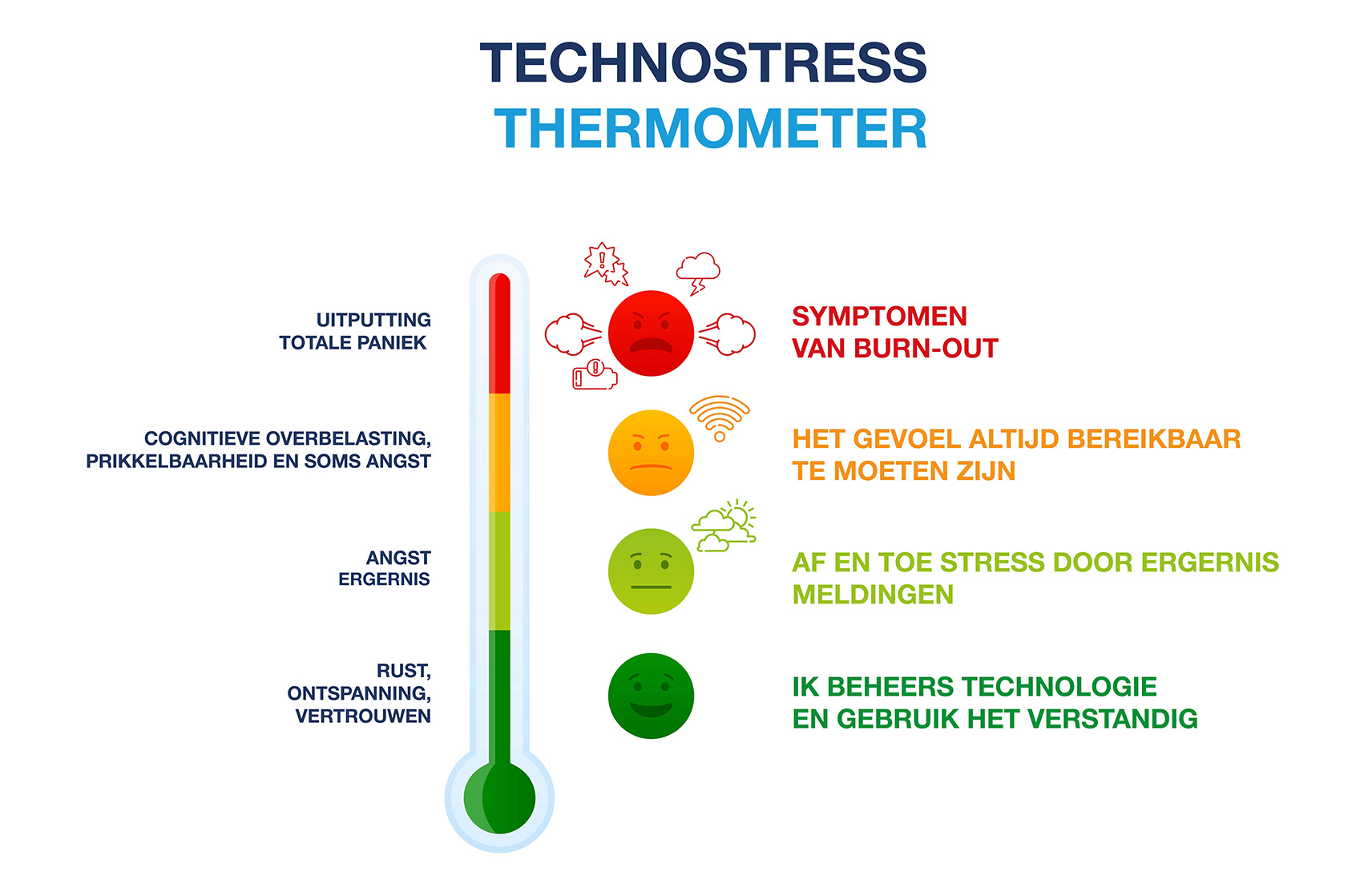 TECHNOSTRESS
THERMOMETER

UITPUTTING
TOTALE PANIEK

SYMPTOMEN
VAN BURN-OUT

COGNITIEVE OVERBELASTING,
PRIKKELBAARHEID EN SOMS ANGST

HET GEVOEL ALTIJD BEREIKBAAR
TE MOETEN ZIJN

ANGST
ERGERNIS

AF EN TOE STRESS DOOR ERGERNIS
MELDINGEN

RUST,
ONTSPANNING,
VERTROUWEN

IK BEHEERS TECHNOLOGIE
EN GEBRUIK HET VERSTANDIG